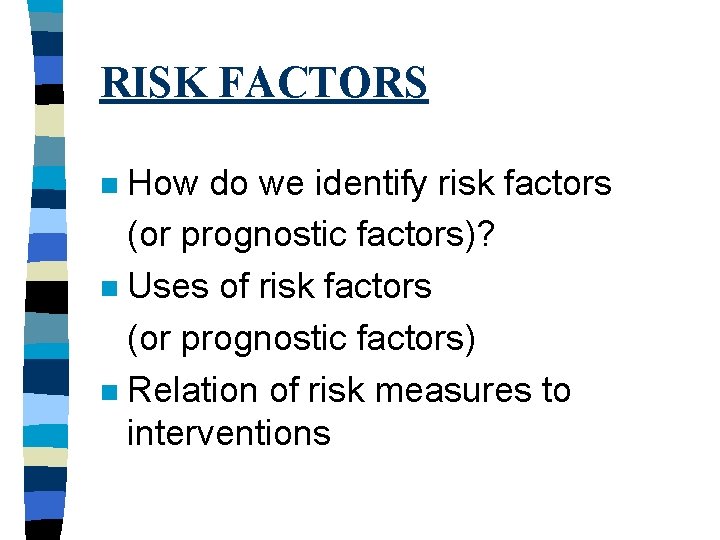 RISK FACTORS

- How do we identify risk factors (or prognostic factors)?
- Uses of risk factors (or prognostic factors)
- Relation of risk measures to interventions